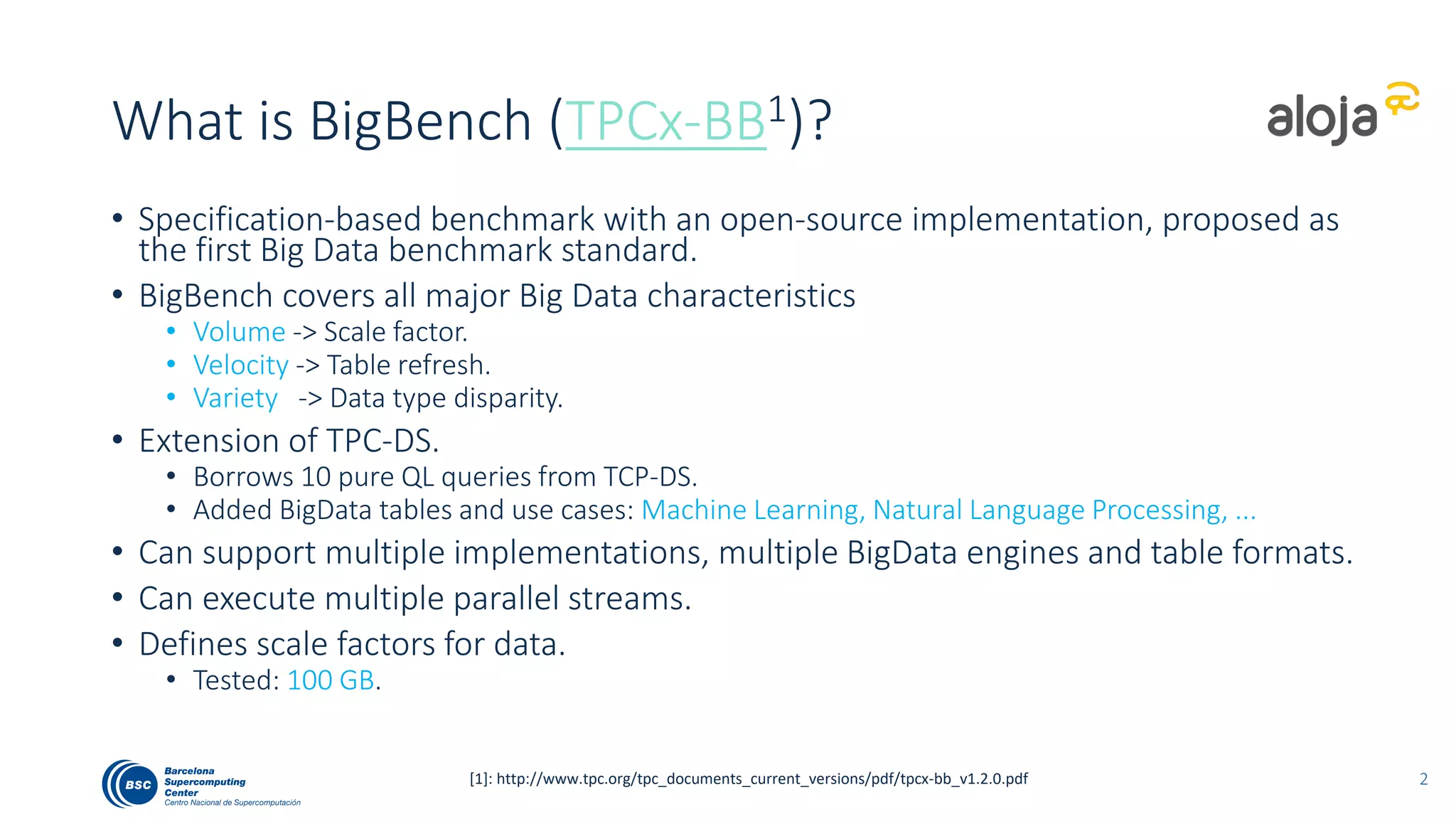 What is BigBench (TPCx-BB$^1$)?

aloja

• Specification-based benchmark with an open-source implementation, proposed as the first Big Data benchmark standard.
• BigBench covers all major Big Data characteristics
  • Volume -> Scale factor.
  • Velocity -> Table refresh.
  • Variety -> Data type disparity.
• Extension of TPC-DS.
  • Borrows 10 pure QL queries from TCP-DS.
  • Added BigData tables and use cases: Machine Learning, Natural Language Processing, ...
• Can support multiple implementations, multiple BigData engines and table formats.
• Can execute multiple parallel streams.
• Defines scale factors for data.
  • Tested: 100 GB.

BSC Barcelona Supercomputing Center Centro Nacional de Supercomputación

[1]: http://www.tpc.org/tpc_documents_current_versions/pdf/tpcx-bb_v1.2.0.pdf

2